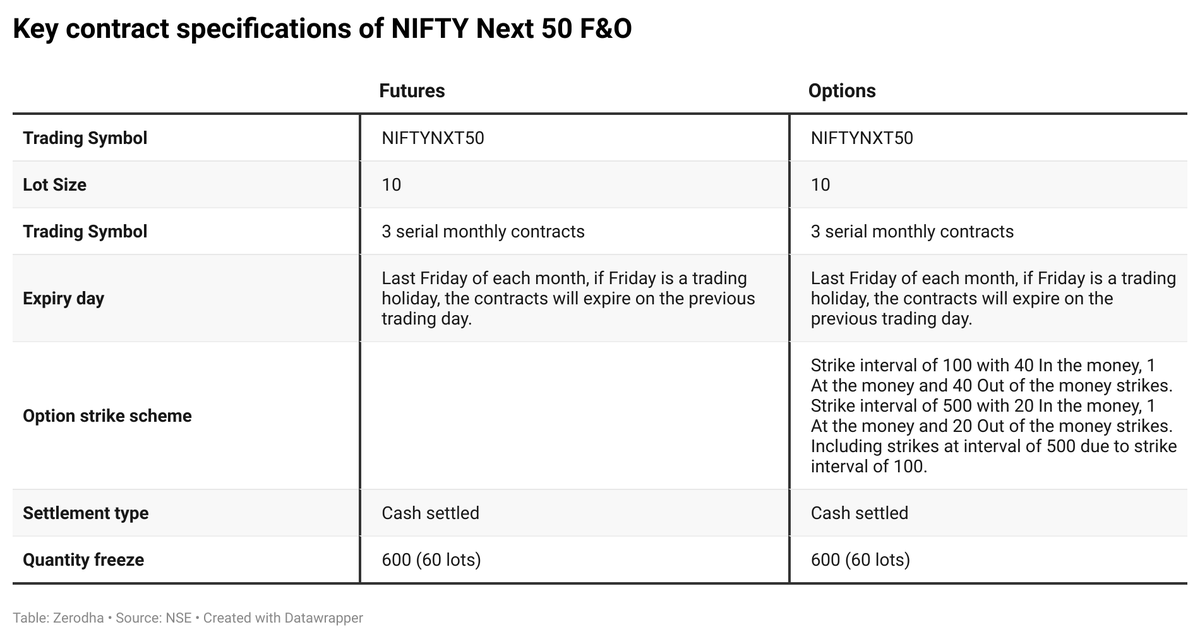 Key contract specifications of NIFTY Next 50 F&O

| | Futures | Options |
|---|---|---|
| Trading Symbol | NIFTYNXT50 | NIFTYNXT50 |
| Lot Size | 10 | 10 |
| Trading Symbol | 3 serial monthly contracts | 3 serial monthly contracts |
| Expiry day | Last Friday of each month, if Friday is a trading holiday, the contracts will expire on the previous trading day. | Last Friday of each month, if Friday is a trading holiday, the contracts will expire on the previous trading day. |
| Option strike scheme | | Strike interval of 100 with 40 In the money, 1 At the money and 40 Out of the money strikes. Strike interval of 500 with 20 In the money, 1 At the money and 20 Out of the money strikes. Including strikes at interval of 500 due to strike interval of 100. |
| Settlement type | Cash settled | Cash settled |
| Quantity freeze | 600 (60 lots) | 600 (60 lots) |

Table: Zerodha • Source: NSE • Created with Datawrapper